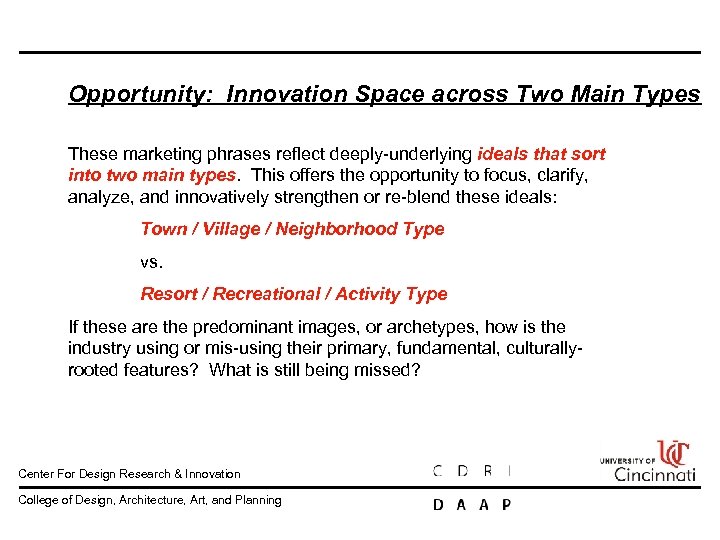 Opportunity: Innovation Space across Two Main Types

These marketing phrases reflect deeply-underlying ideals that sort into two main types. This offers the opportunity to focus, clarify, analyze, and innovatively strengthen or re-blend these ideals:

Town / Village / Neighborhood Type

vs.

Resort / Recreational / Activity Type

If these are the predominant images, or archetypes, how is the industry using or mis-using their primary, fundamental, culturally-rooted features? What is still being missed?

Center For Design Research & Innovation

C D R I

UNIVERSITY OF Cincinnati

College of Design, Architecture, Art, and Planning

D A A P